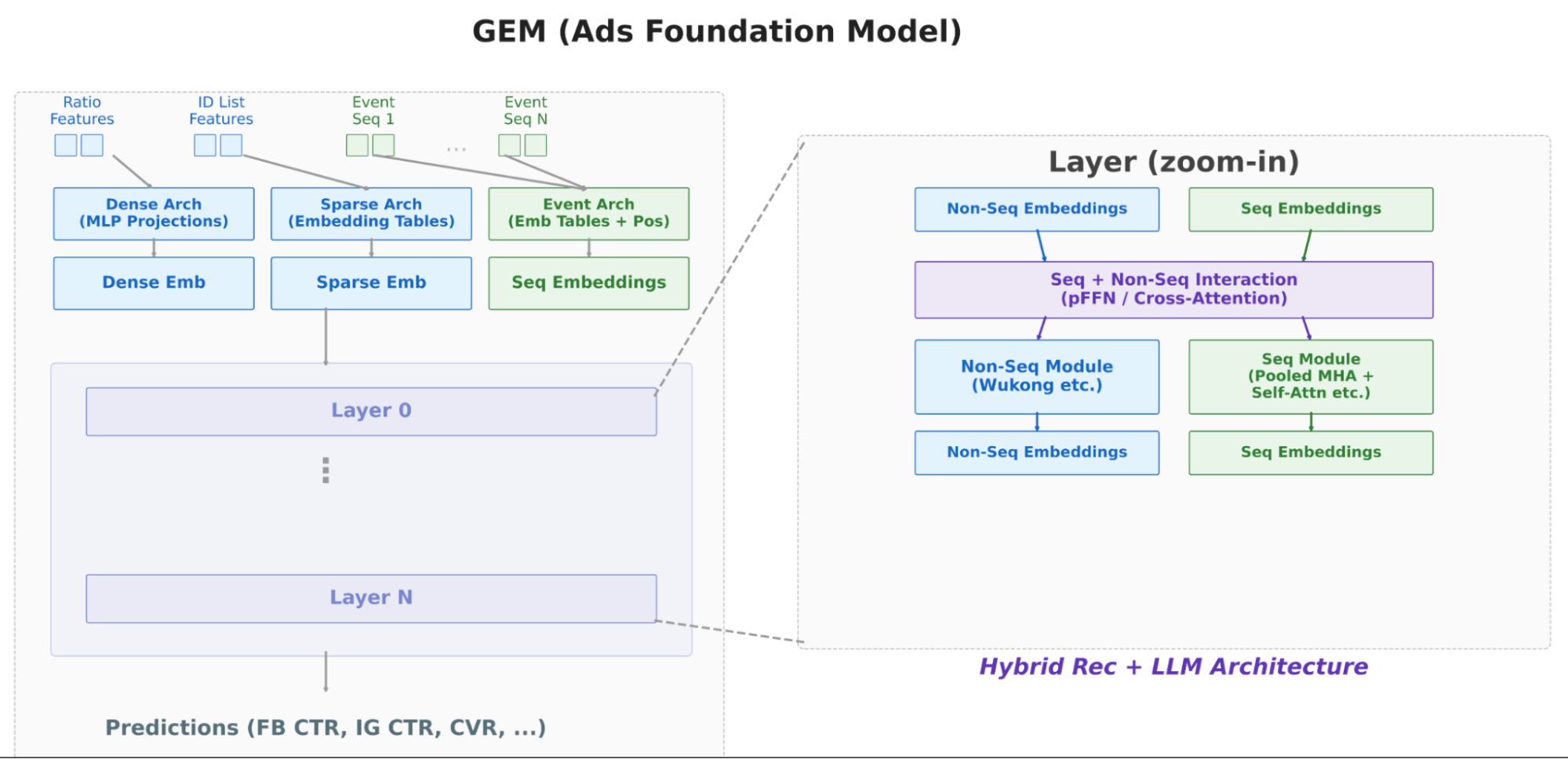 GEM (Ads Foundation Model)

Ratio Features

ID List Features

Event Seq 1

...

Event Seq N

Dense Arch (MLP Projections)

Sparse Arch (Embedding Tables)

Event Arch (Emb Tables + Pos)

Dense Emb

Sparse Emb

Seq Embeddings

Layer 0

⋮

Layer N

Predictions (FB CTR, IG CTR, CVR, ...)

Layer (zoom-in)

Non-Seq Embeddings

Seq Embeddings

Seq + Non-Seq Interaction (pFFN / Cross-Attention)

Non-Seq Module (Wukong etc.)

Seq Module (Pooled MHA + Self-Attn etc.)

Non-Seq Embeddings

Seq Embeddings

Hybrid Rec + LLM Architecture